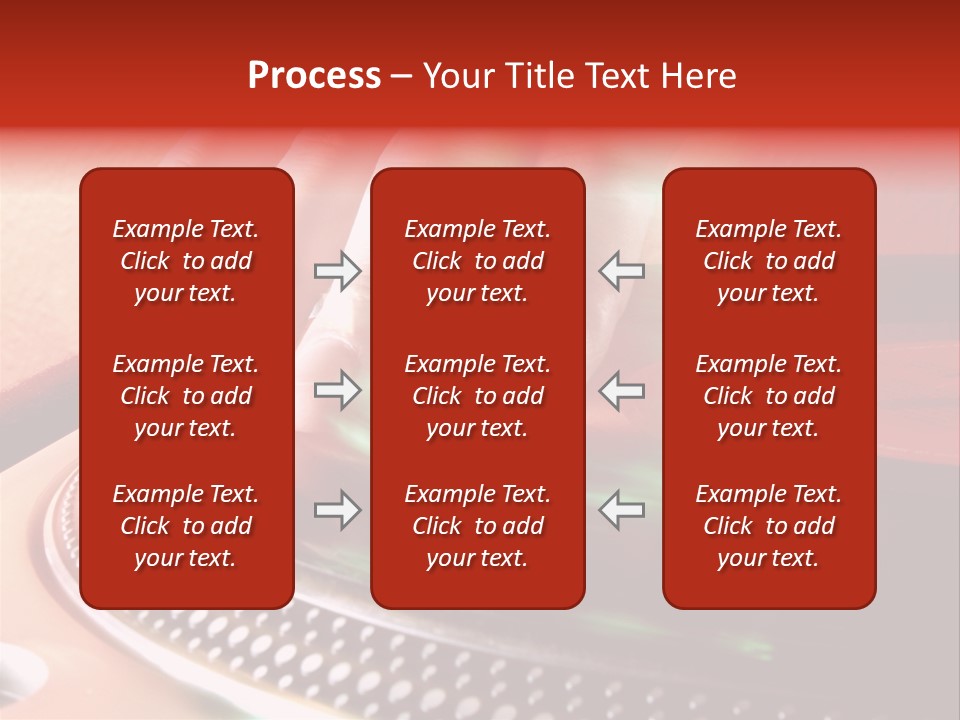 Process – Your Title Text Here

Example Text. Click to add your text.

Example Text. Click to add your text.

Example Text. Click to add your text.

Example Text. Click to add your text.

Example Text. Click to add your text.

Example Text. Click to add your text.

Example Text. Click to add your text.

Example Text. Click to add your text.

Example Text. Click to add your text.